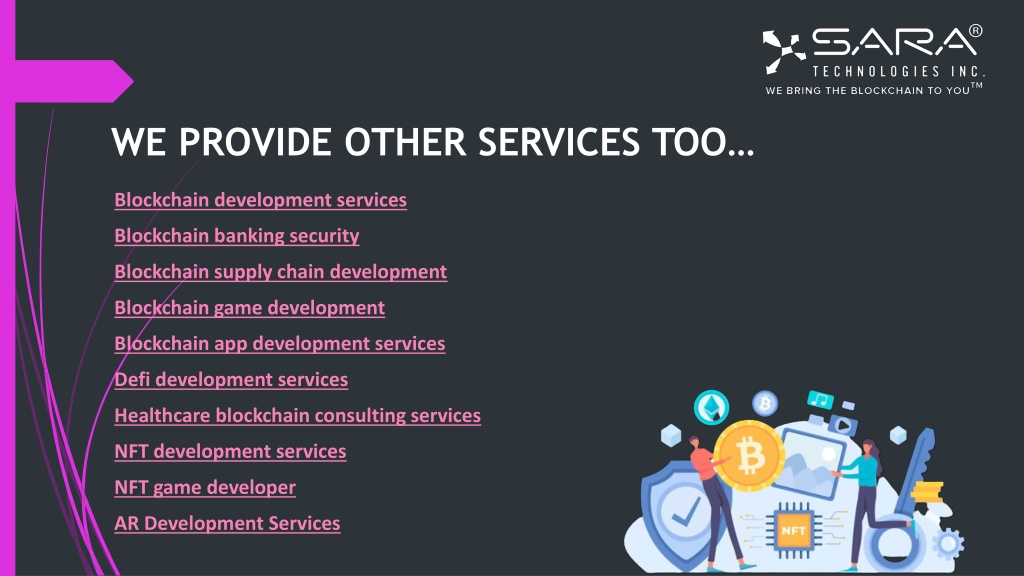 SARA®
TECHNOLOGIES INC.
WE BRING THE BLOCKCHAIN TO YOU™

WE PROVIDE OTHER SERVICES TOO…

Blockchain development services

Blockchain banking security

Blockchain supply chain development

Blockchain game development

Blockchain app development services

Defi development services

Healthcare blockchain consulting services

NFT development services

NFT game developer

AR Development Services

NFT